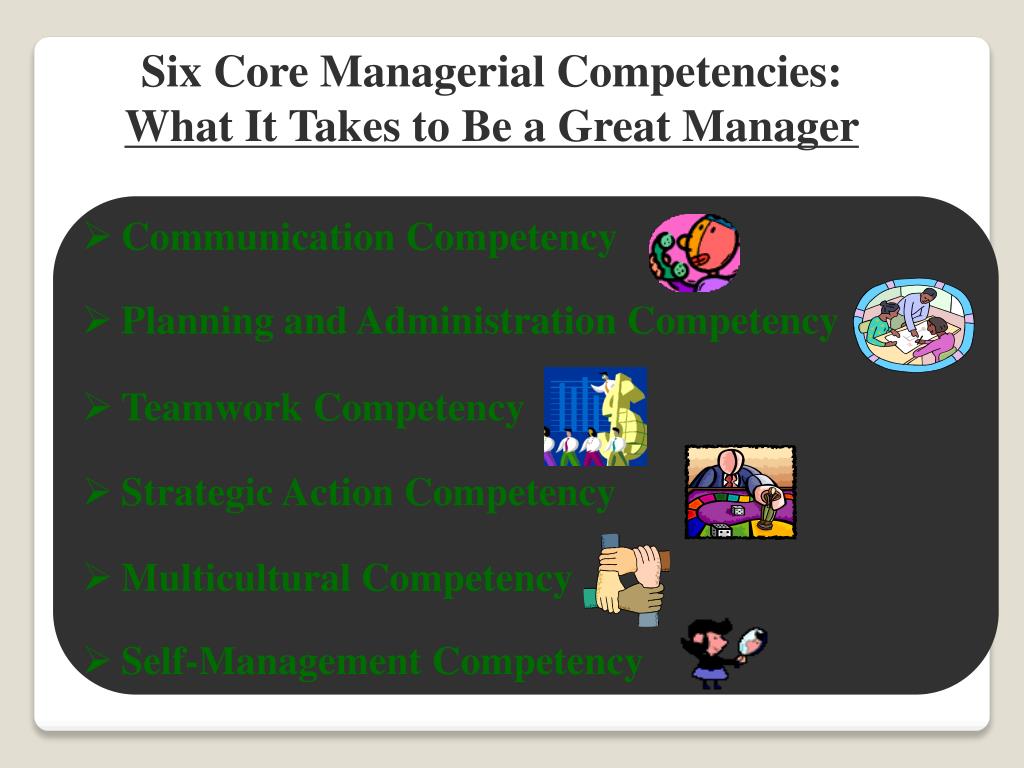 Six Core Managerial Competencies:
What It Takes to Be a Great Manager

➢ Communication Competency

➢ Planning and Administration Competency

➢ Teamwork Competency

➢ Strategic Action Competency

➢ Multicultural Competency

➢ Self-Management Competency